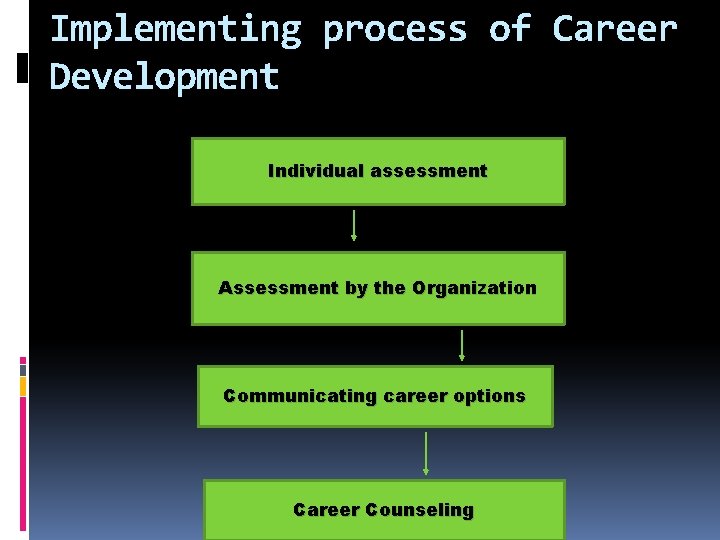 Implementing process of Career Development

Individual assessment

Assessment by the Organization

Communicating career options

Career Counseling